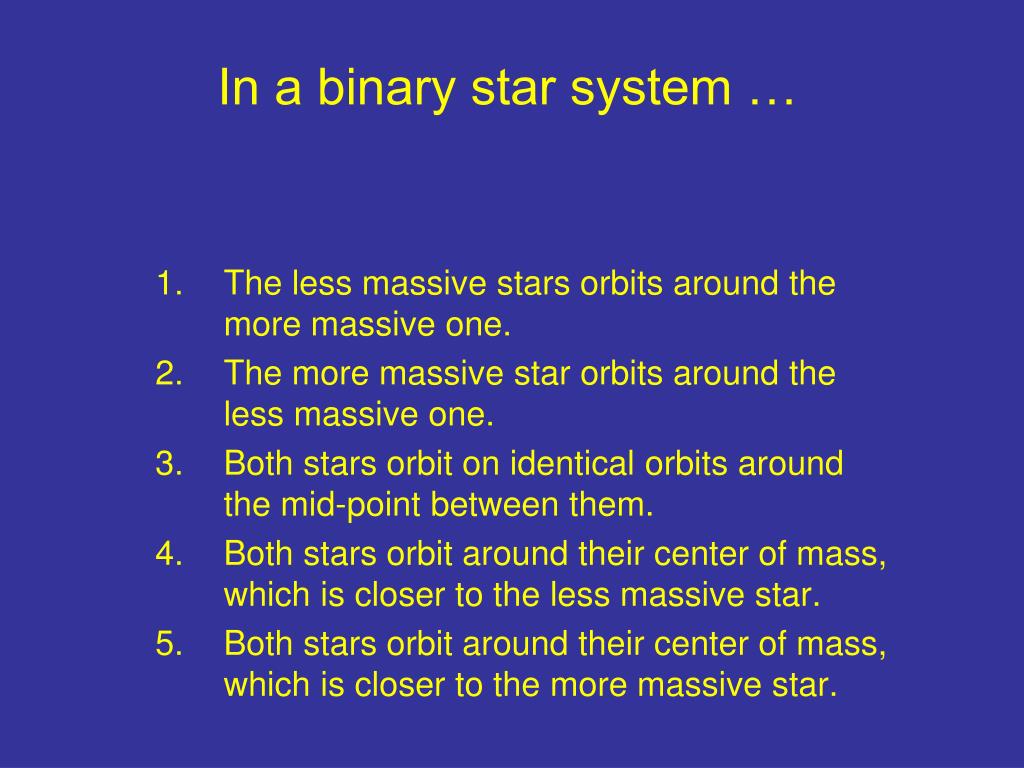 In a binary star system …

1. The less massive stars orbits around the more massive one.
2. The more massive star orbits around the less massive one.
3. Both stars orbit on identical orbits around the mid-point between them.
4. Both stars orbit around their center of mass, which is closer to the less massive star.
5. Both stars orbit around their center of mass, which is closer to the more massive star.